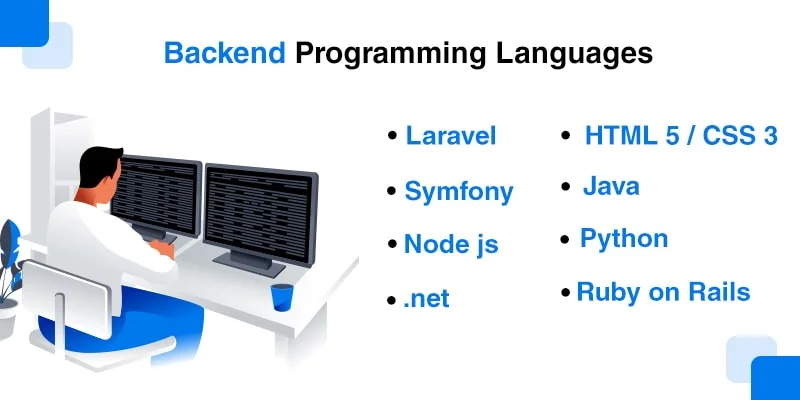 Backend Programming Languages

• Laravel
• Symfony
• Node js
• .net

• HTML 5 / CSS 3
• Java
• Python
• Ruby on Rails